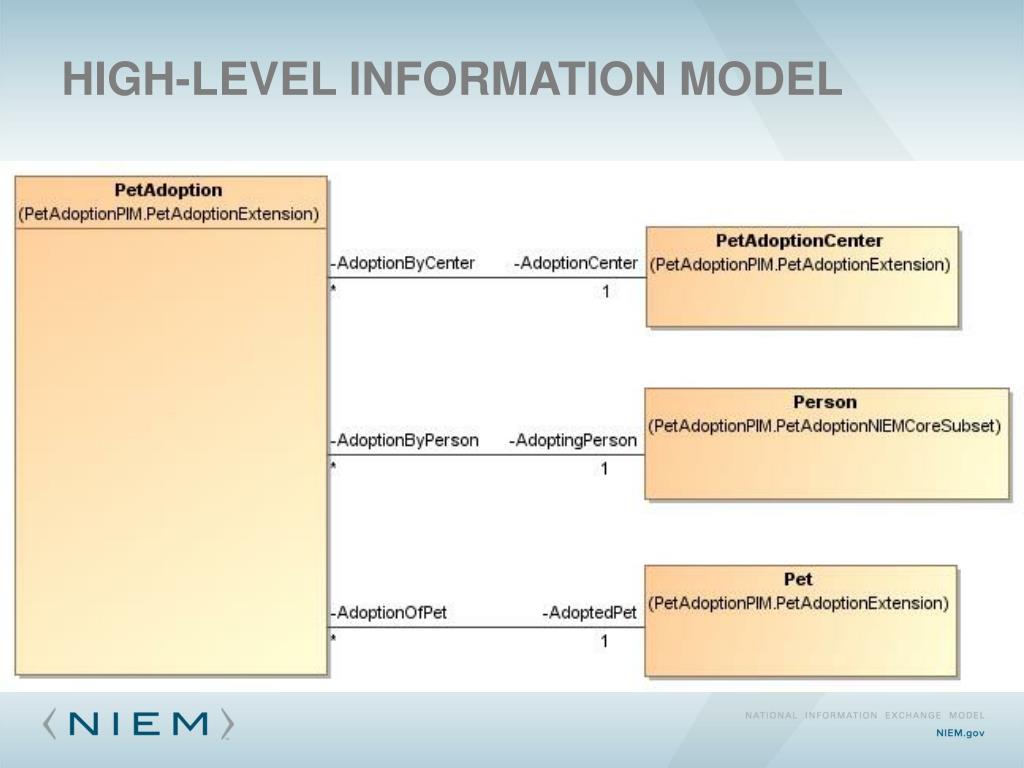 HIGH-LEVEL INFORMATION MODEL

PetAdoption
(PetAdoptionPIM.PetAdoptionExtension)

-AdoptionByCenter
*
-AdoptionCenter
1

PetAdoptionCenter
(PetAdoptionPIM.PetAdoptionExtension)

-AdoptionByPerson
*
-AdoptingPerson
1

Person
(PetAdoptionPIM.PetAdoptionNIEMCoreSubset)

-AdoptionOfPet
*
-AdoptedPet
1

Pet
(PetAdoptionPIM.PetAdoptionExtension)

NIEM

NATIONAL INFORMATION EXCHANGE MODEL
NIEM.gov